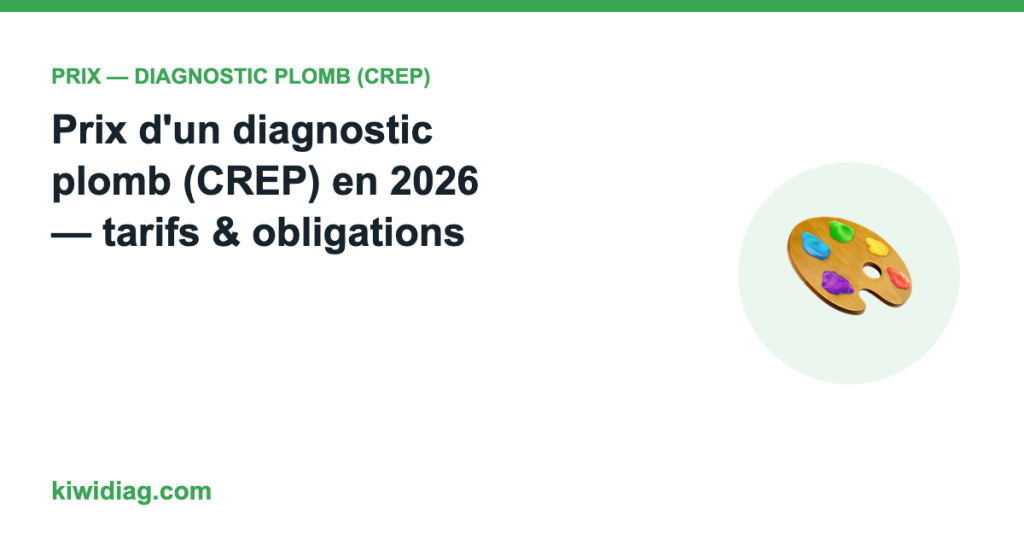 PRIX — DIAGNOSTIC PLOMB (CREP)

Prix d'un diagnostic plomb (CREP) en 2026 — tarifs & obligations

kiwidiag.com